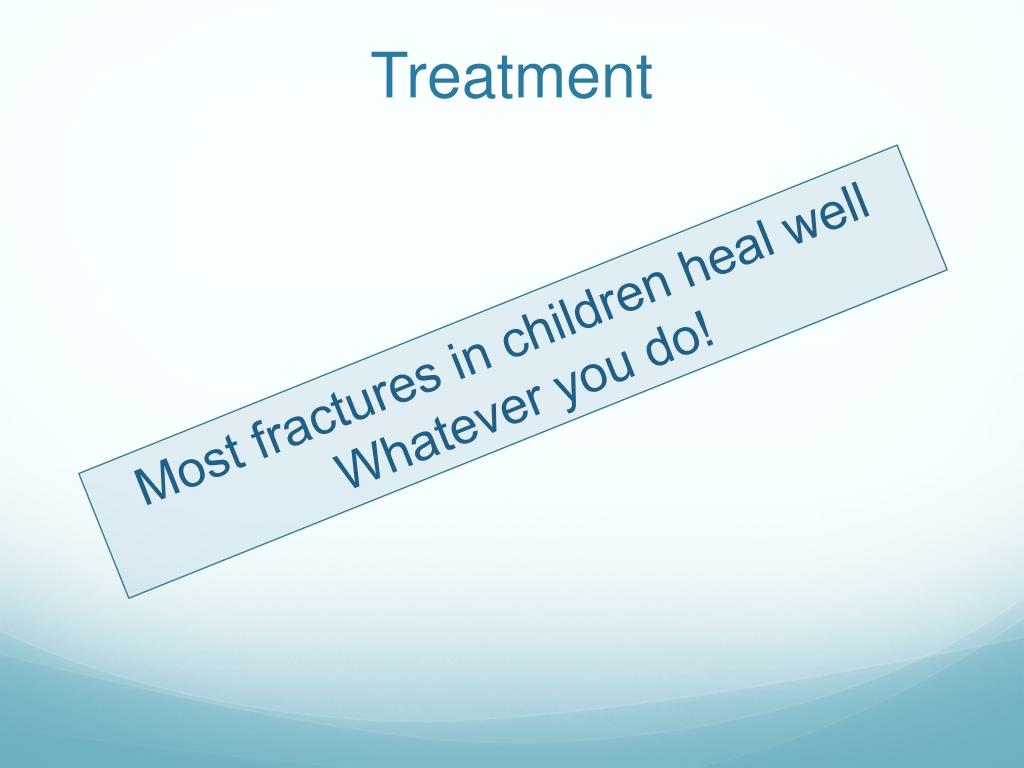 Treatment

Most fractures in children heal well
Whatever you do!